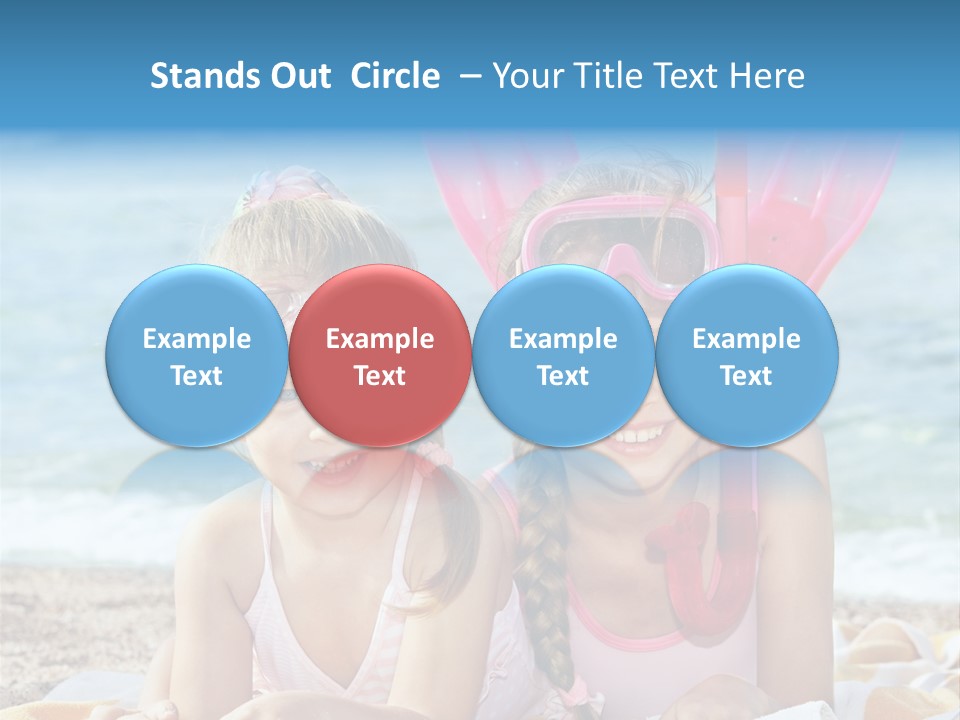 Stands Out Circle – Your Title Text Here

Example Text

Example Text

Example Text

Example Text